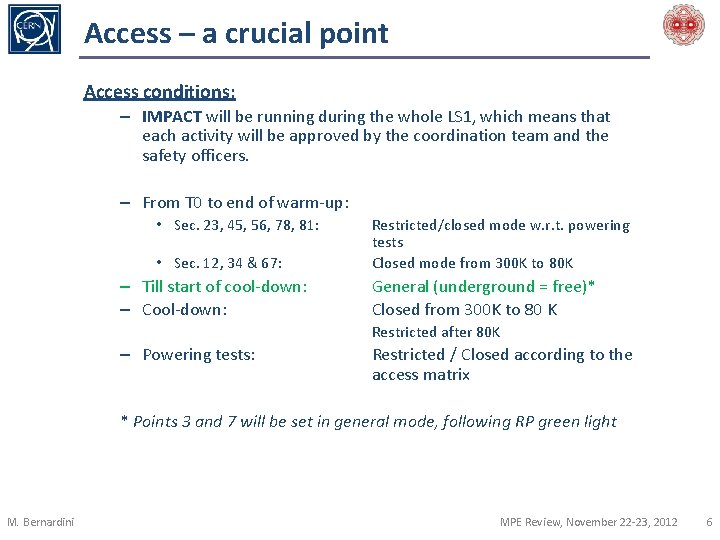 CERN

Access – a crucial point

Access conditions:

– IMPACT will be running during the whole LS1, which means that each activity will be approved by the coordination team and the safety officers.

– From T0 to end of warm-up:
• Sec. 23, 45, 56, 78, 81: Restricted/closed mode w.r.t. powering tests
• Sec. 12, 34 & 67: Closed mode from 300K to 80K

– Till start of cool-down: General (underground = free)*

– Cool-down: Closed from 300K to 80 K
Restricted after 80K

– Powering tests: Restricted / Closed according to the access matrix

* Points 3 and 7 will be set in general mode, following RP green light

M. Bernardini

MPE Review, November 22-23, 2012

6